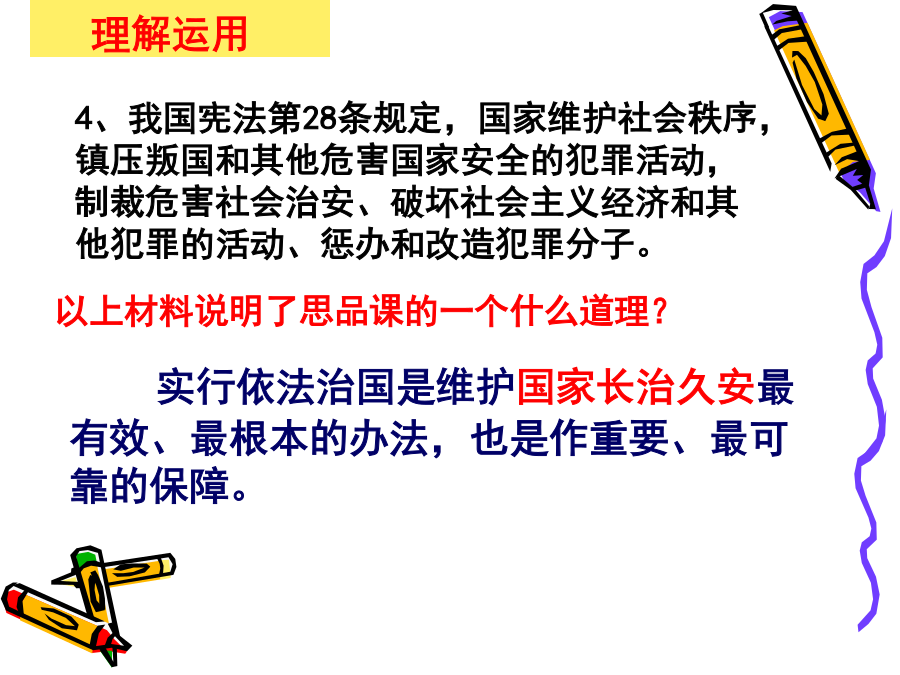 理解运用

4、我国宪法第28条规定，国家维护社会秩序，镇压叛国和其他危害国家安全的犯罪活动，制裁危害社会治安、破坏社会主义经济和其他犯罪的活动、惩办和改造犯罪分子。

以上材料说明了思品课的一个什么道理？

实行依法治国是维护国家长治久安最有效、最根本的办法，也是作重要、最可靠的保障。